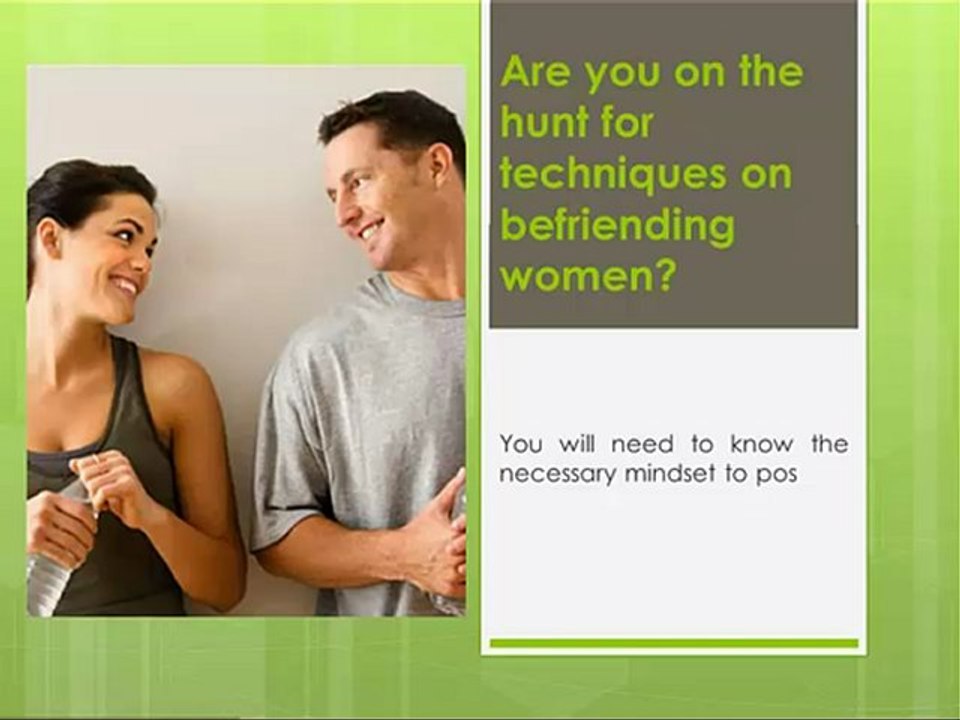 Are you on the hunt for techniques on befriending women?

You will need to know the necessary mindset to pos